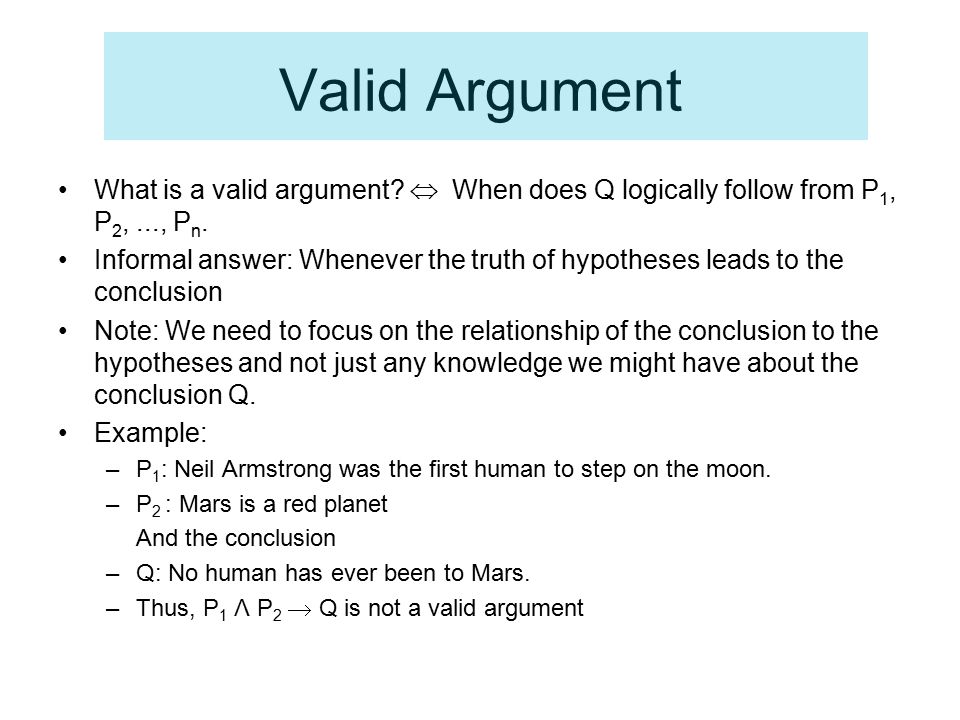 Valid Argument

• What is a valid argument? $\Leftrightarrow$ When does Q logically follow from $P_1$, $P_2$, ..., $P_n$.

• Informal answer: Whenever the truth of hypotheses leads to the conclusion

• Note: We need to focus on the relationship of the conclusion to the hypotheses and not just any knowledge we might have about the conclusion Q.

• Example:

– $P_1$: Neil Armstrong was the first human to step on the moon.

– $P_2$ : Mars is a red planet

And the conclusion

– Q: No human has ever been to Mars.

– Thus, $P_1 \land P_2 \rightarrow Q$ is not a valid argument